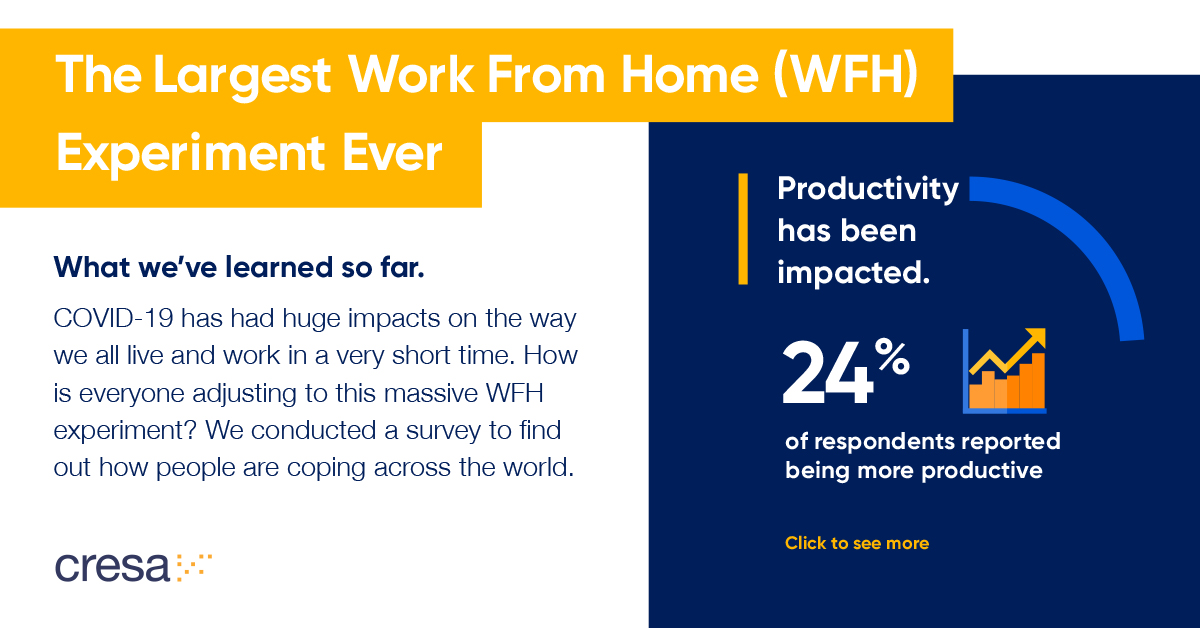 The Largest Work From Home (WFH) Experiment Ever

What we've learned so far.

COVID-19 has had huge impacts on the way we all live and work in a very short time. How is everyone adjusting to this massive WFH experiment? We conducted a survey to find out how people are coping across the world.

cresa

Productivity has been impacted.

24%

of respondents reported being more productive

Click to see more